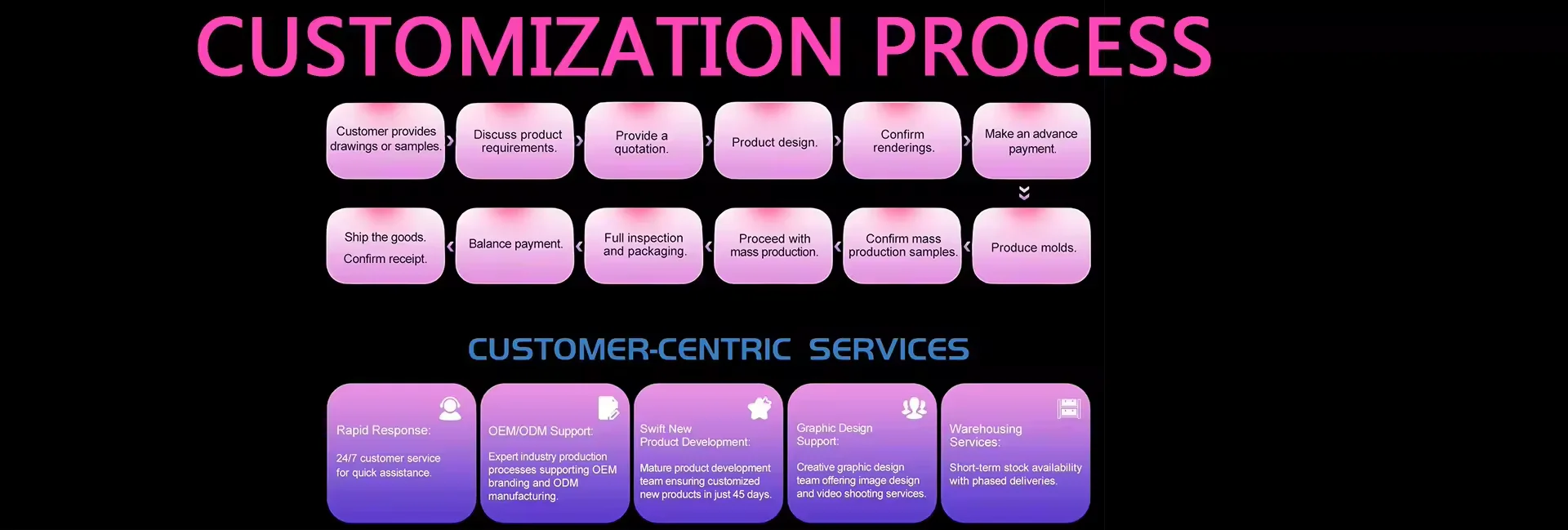 CUSTOMIZATION PROCESS

Customer provides drawings or samples.

Discuss product requirements.

Provide a quotation.

Product design.

Confirm renderings.

Make an advance payment.

Produce molds.

Confirm mass production samples.

Proceed with mass production.

Full inspection and packaging.

Balance payment.

Ship the goods.

Confirm receipt.

CUSTOMER-CENTRIC SERVICES

Rapid Response:

24/7 customer service for quick assistance.

OEM/ODM Support:

Expert industry production processes supporting OEM branding and ODM manufacturing.

Swift New Product Development:

Mature product development team ensuring customized new products in just 45 days.

Graphic Design Support:

Creative graphic design team offering image design and video shooting services.

Warehousing Services:

Short-term stock availability with phased deliveries.